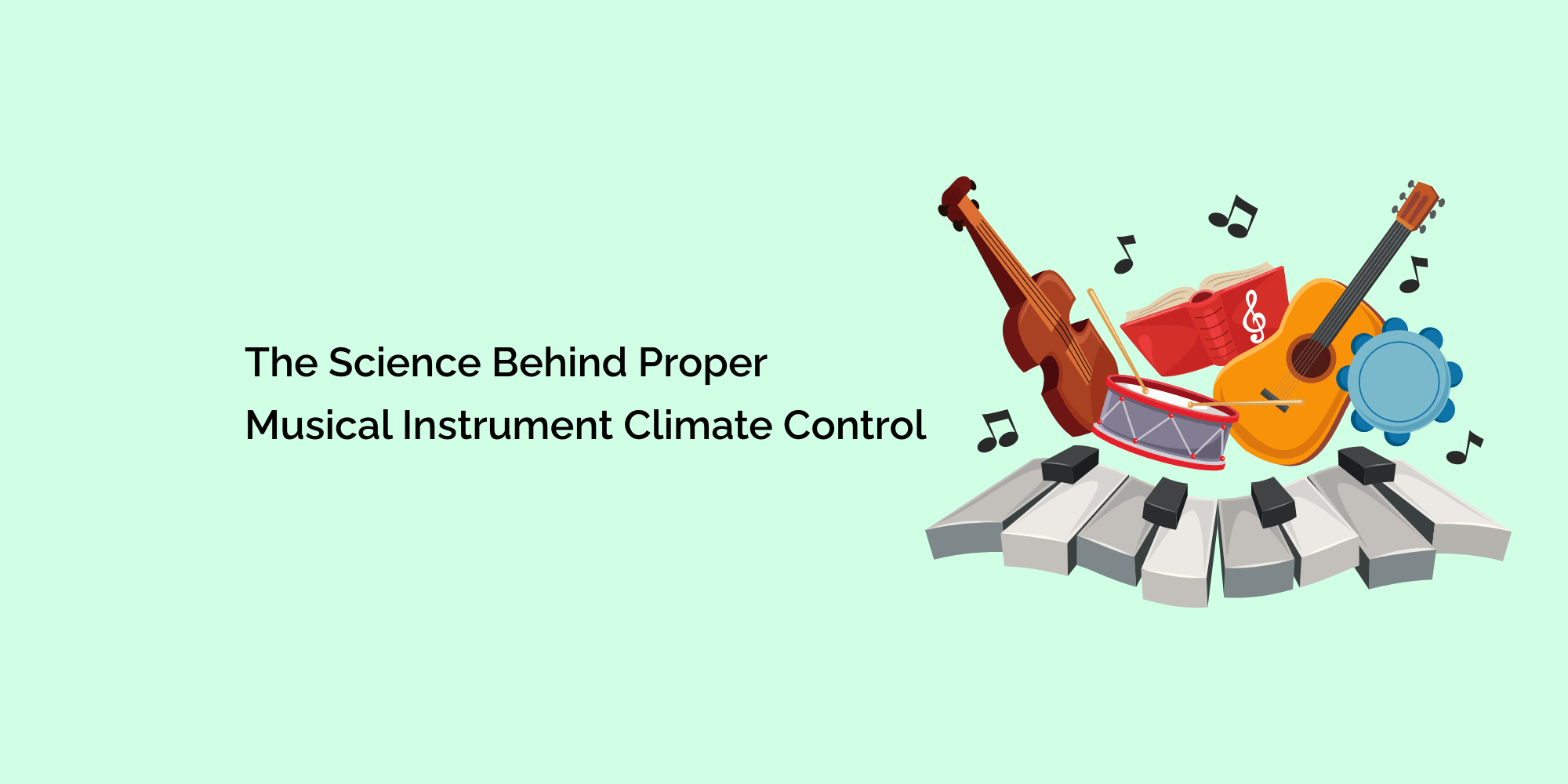 The Science Behind Proper Musical Instrument Climate Control